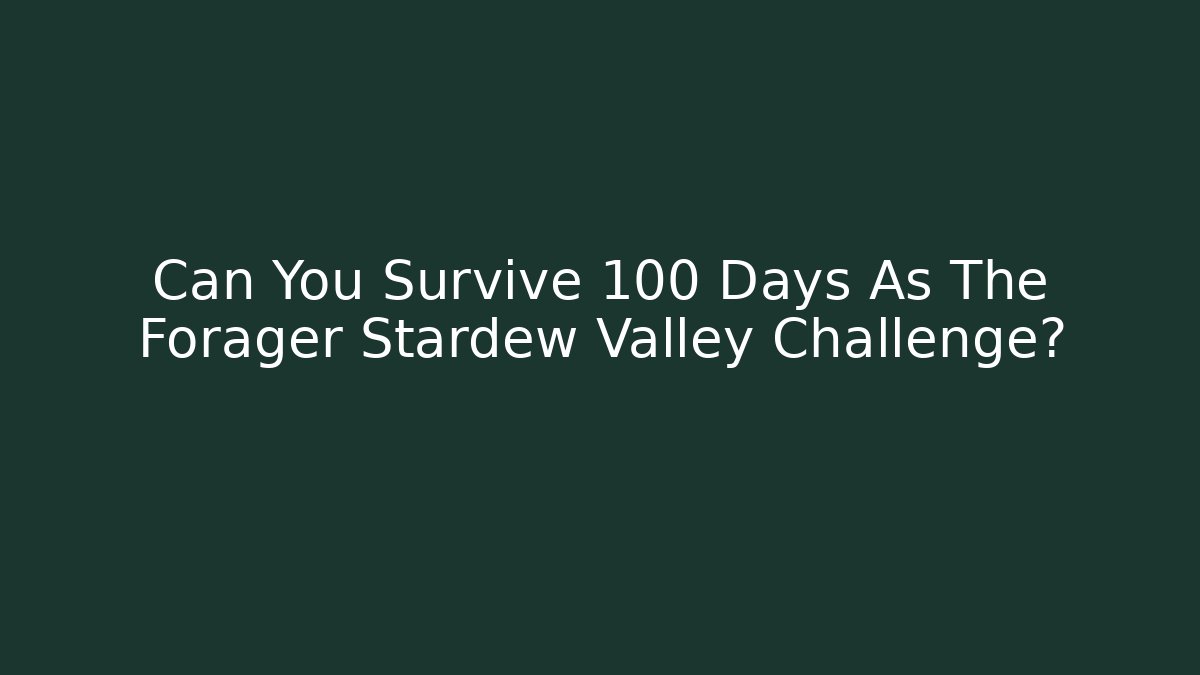 Can You Survive 100 Days As The Forager Stardew Valley Challenge?